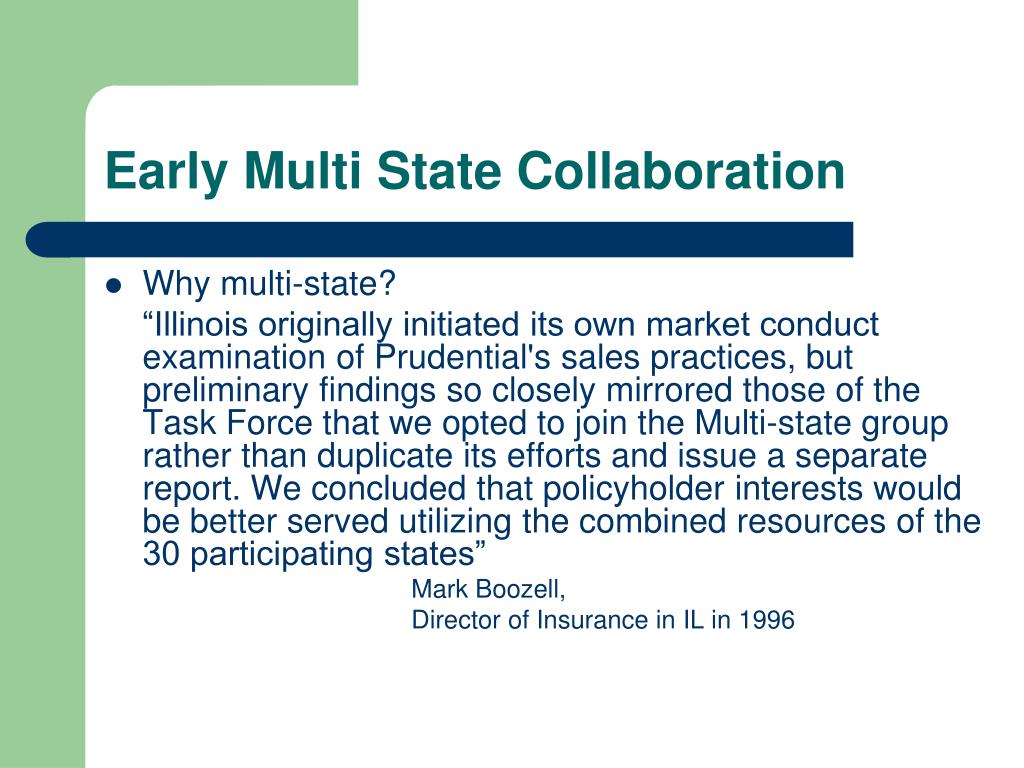 Early Multi State Collaboration

Why multi-state?

“Illinois originally initiated its own market conduct examination of Prudential's sales practices, but preliminary findings so closely mirrored those of the Task Force that we opted to join the Multi-state group rather than duplicate its efforts and issue a separate report. We concluded that policyholder interests would be better served utilizing the combined resources of the 30 participating states”

Mark Boozell,
Director of Insurance in IL in 1996